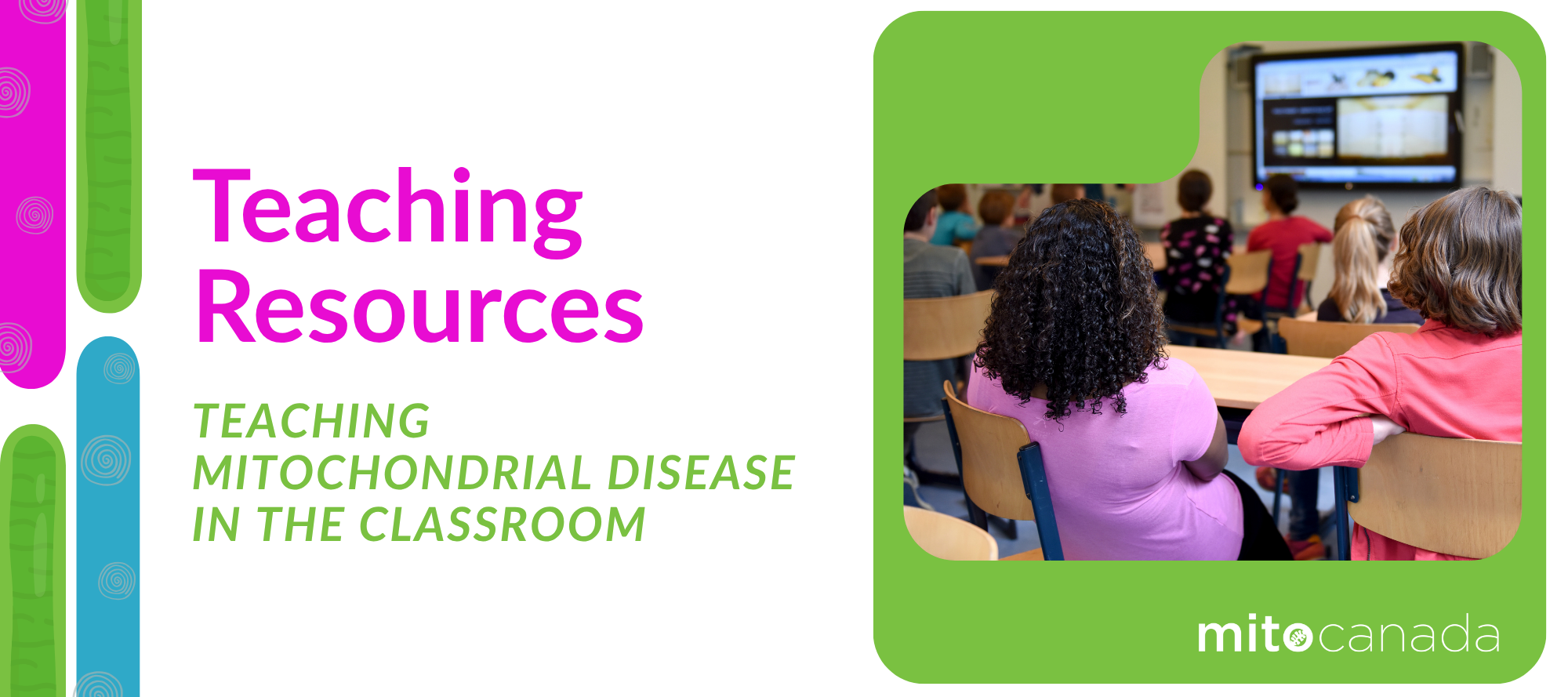 Teaching Resources

TEACHING MITOCHONDRIAL DISEASE IN THE CLASSROOM

mitocanada